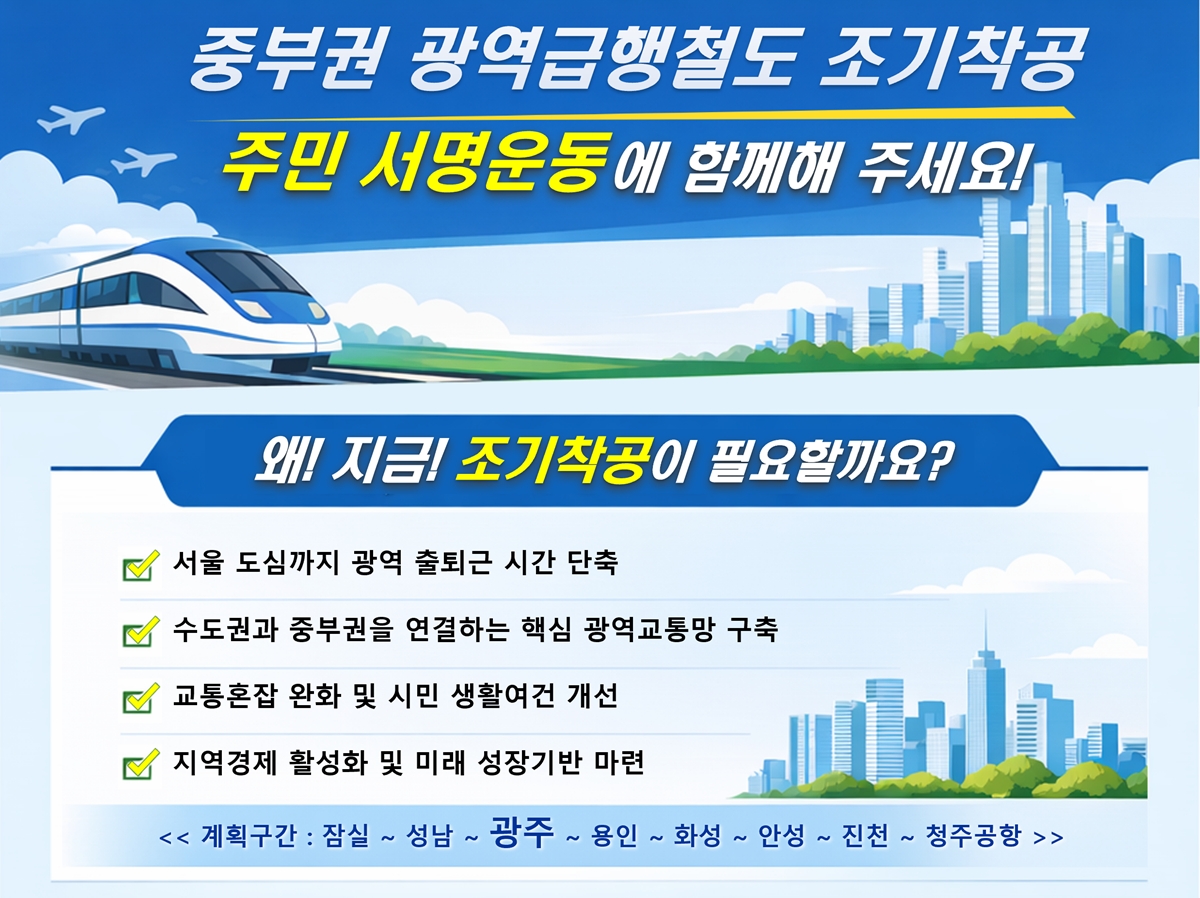 중부권 광역급행철도 조기착공

주민 서명운동에 함께해 주세요!

왜! 지금! 조기착공이 필요할까요?

서울 도심까지 광역 출퇴근 시간 단축

수도권과 중부권을 연결하는 핵심 광역교통망 구축

교통혼잡 완화 및 시민 생활여건 개선

지역경제 활성화 및 미래 성장기반 마련

<< 계획구간 : 잠실 ~ 성남 ~ 광주 ~ 용인 ~ 화성 ~ 안성 ~ 진천 ~ 청주공항 >>